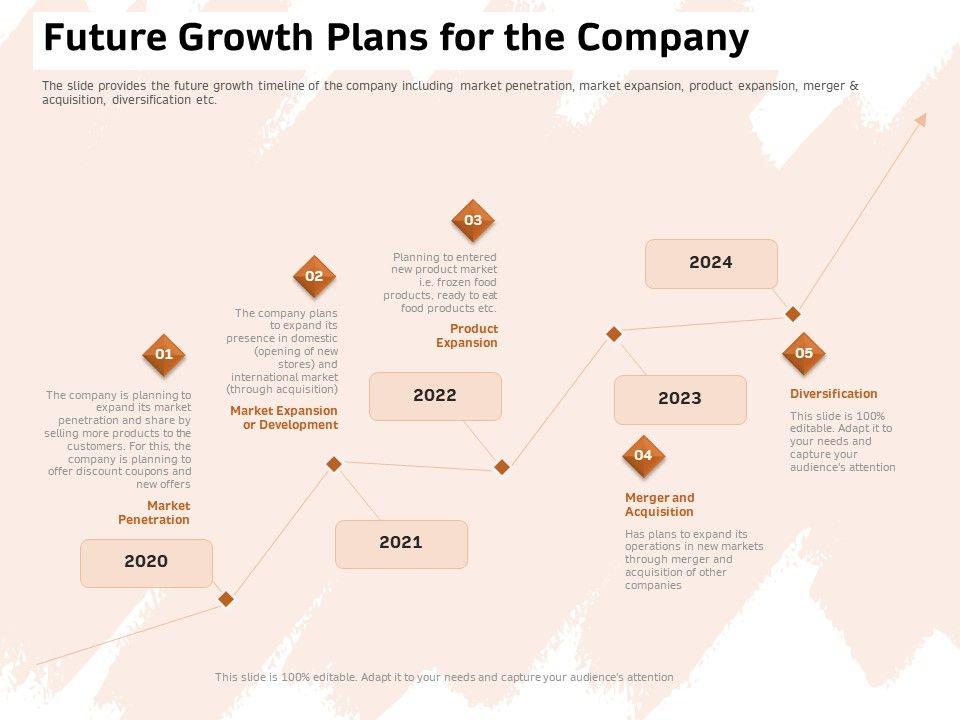 Future Growth Plans for the Company

The slide provides the future growth timeline of the company including market penetration, market expansion, product expansion, merger & acquisition, diversification etc.

01

The company is planning to expand its market penetration and share by selling more products to the customers. For this, the company is planning to offer discount coupons and new offers

Market Penetration

2020

02

The company plans to expand its presence in domestic (opening of new stores) and international market (through acquisition)

Market Expansion or Development

2021

03

Planning to entered new product market i.e. frozen food products, ready to eat food products etc.

Product Expansion

2022

2023

04

Merger and Acquisition

Has plans to expand its operations in new markets through merger and acquisition of other companies

2024

05

Diversification

This slide is 100% editable. Adapt it to your needs and capture your audience's attention

This slide is 100% editable. Adapt it to your needs and capture your audience's attention